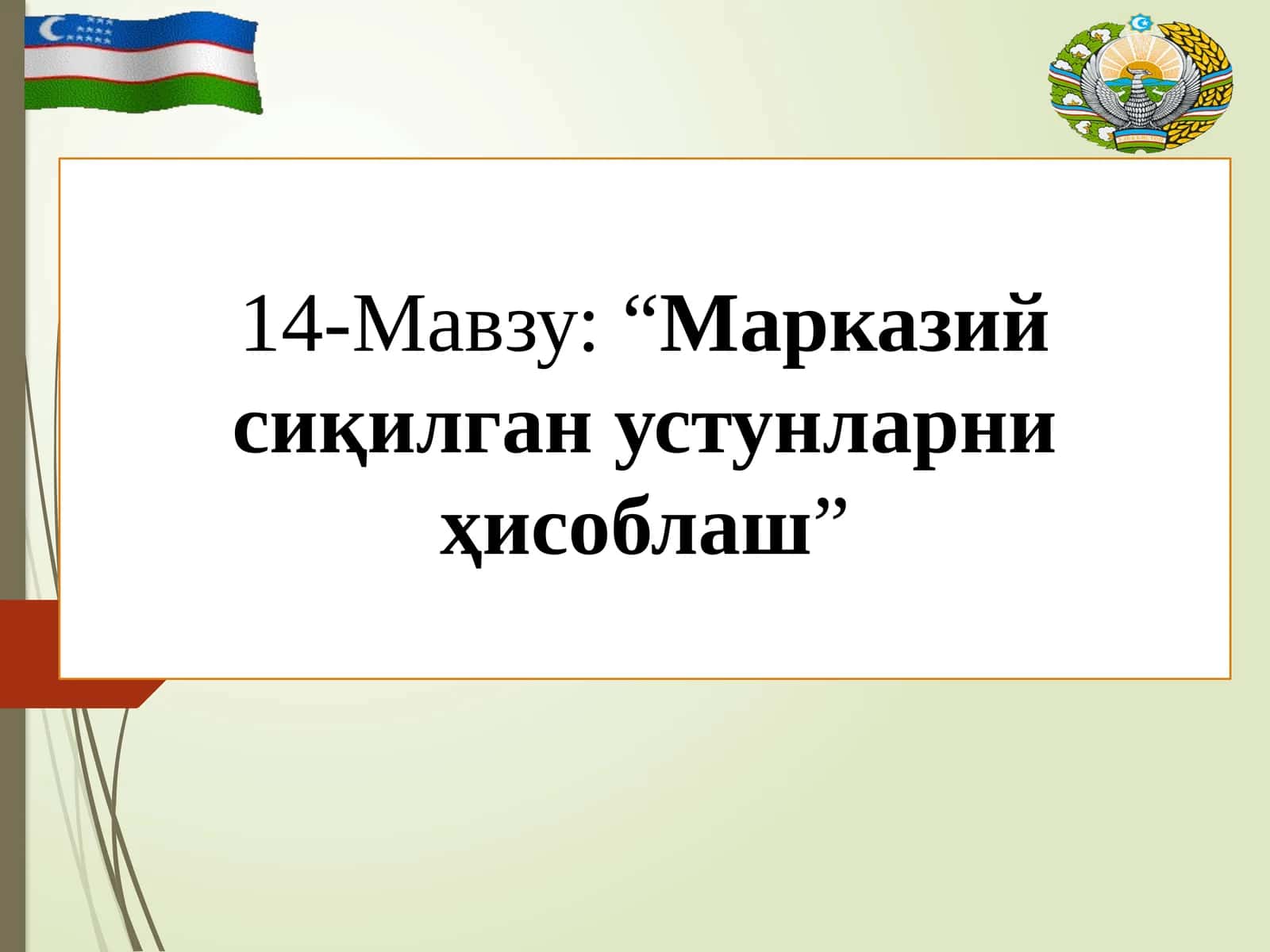 14-Мавзу: “Марказий сиқилган устунларни ҳисоблаш”